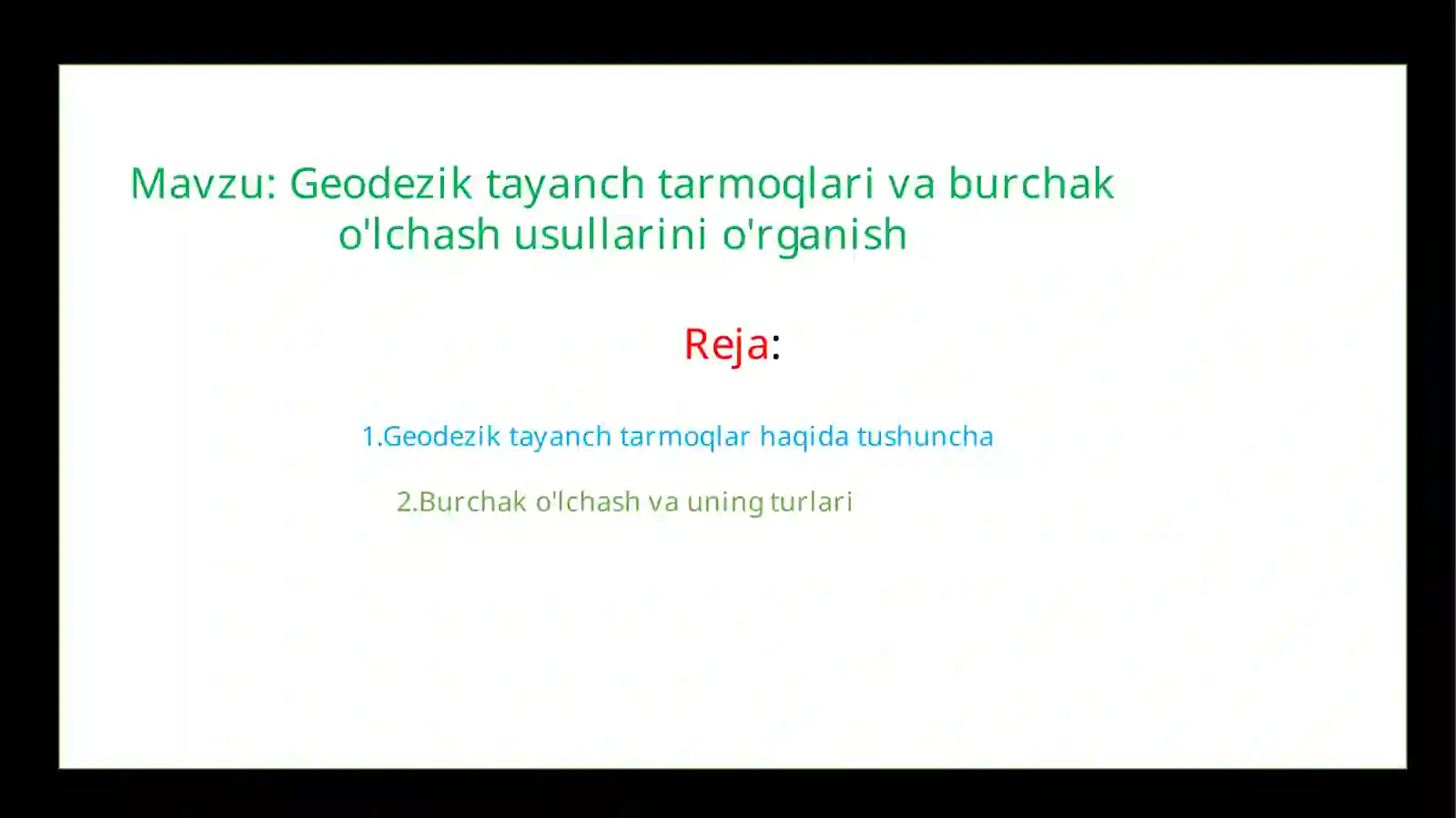 Mavzu: Geodezik tayanch tarmoqlari va burchak o'lchash usullarini o'rganish

Reja:

1.Geodezik tayanch tarmoqlar haqida tushuncha

2.Burchak o'lchash va uning turlari